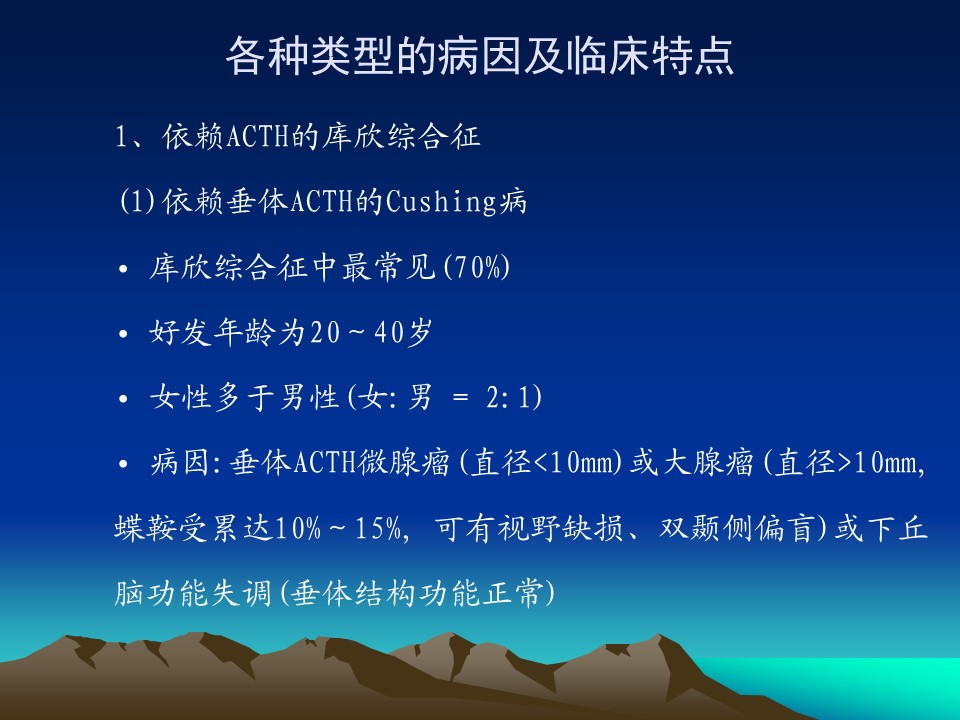 各种类型的病因及临床特点

1、依赖ACTH的库欣综合征

(1)依赖垂体ACTH的Cushing病

• 库欣综合征中最常见(70%)

• 好发年龄为20～40岁

• 女性多于男性(女:男 = 2:1)

• 病因:垂体ACTH微腺瘤(直径<10mm)或大腺瘤(直径>10mm, 蝶鞍受累达10%～15%, 可有视野缺损、双颞侧偏盲)或下丘脑功能失调(垂体结构功能正常)